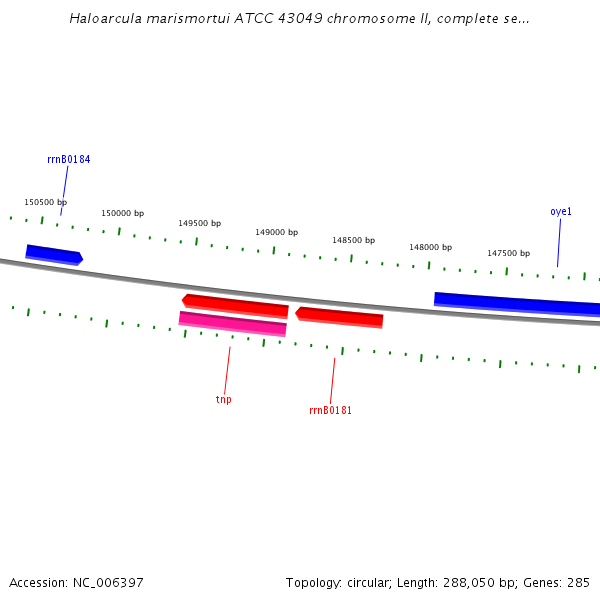 Haloarcula marismortui ATCC 43049 chromosome II, complete se...

rrnB0184

150500 bp

150000 bp

149500 bp

149000 bp

148500 bp

148000 bp

147500 bp

oye1

tnp

rrnB0181

Accession: NC_006397

Topology: circular; Length: 288,050 bp; Genes: 285